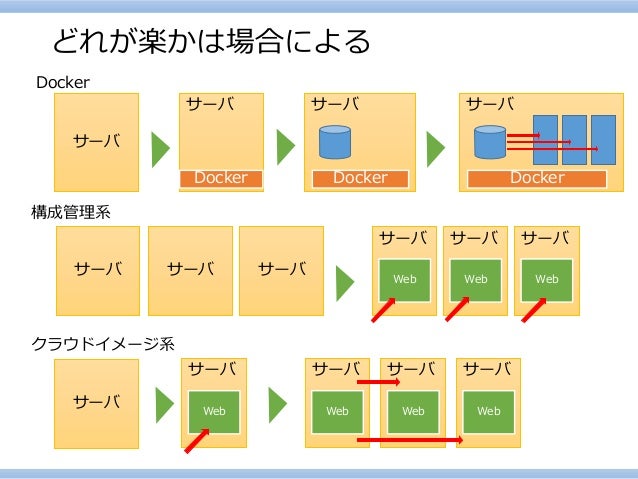 どれが楽かは場合による

Docker

サーバ

サーバ
Docker

サーバ
Docker

サーバ
Docker

構成管理系

サーバ

サーバ

サーバ

サーバ
Web

サーバ
Web

サーバ
Web

クラウドイメージ系

サーバ

サーバ
Web

サーバ
Web

サーバ
Web

サーバ
Web